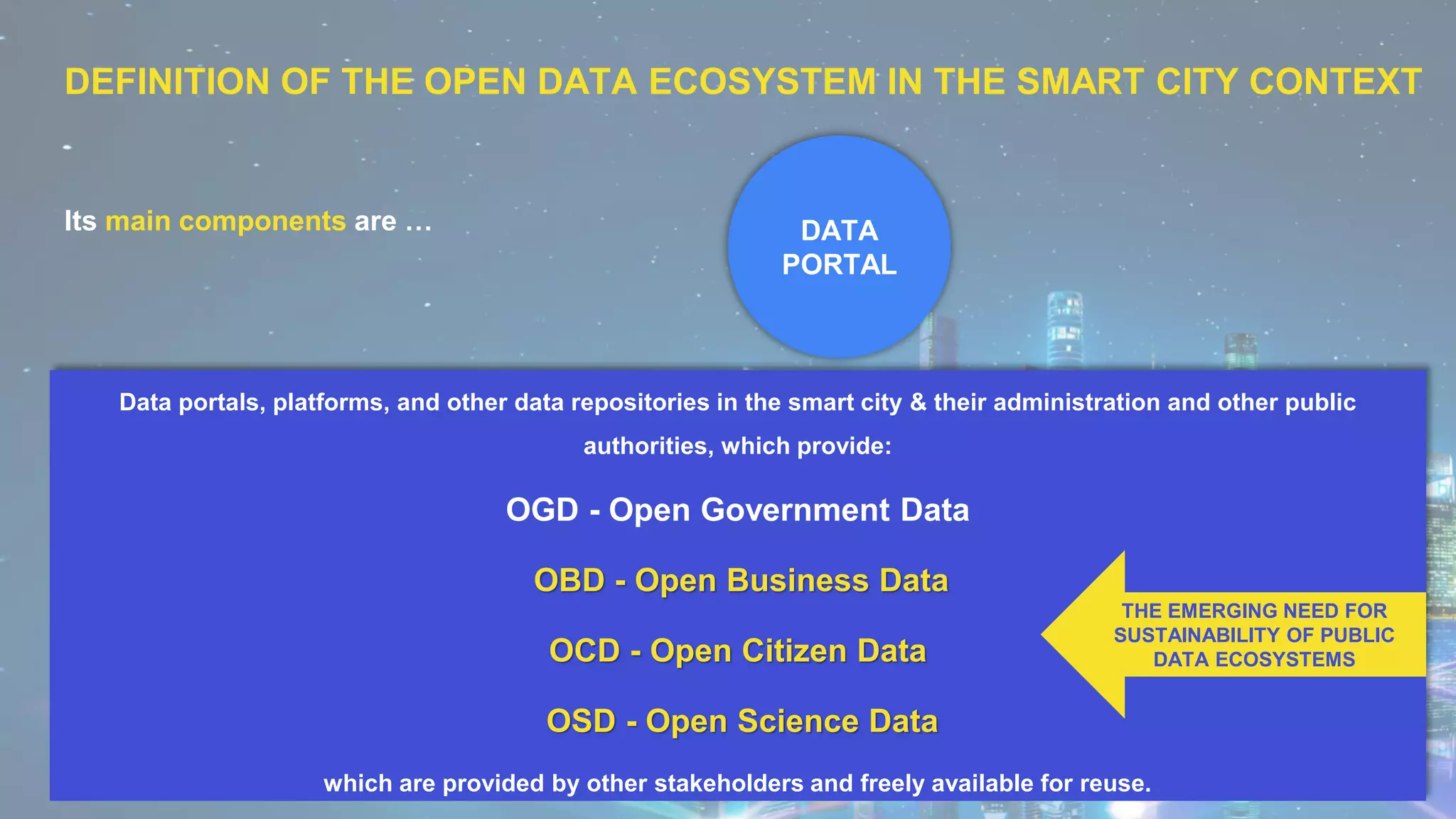 DEFINITION OF THE OPEN DATA ECOSYSTEM IN THE SMART CITY CONTEXT

Its main components are …

DATA PORTAL

Data portals, platforms, and other data repositories in the smart city & their administration and other public authorities, which provide:

OGD - Open Government Data

OBD - Open Business Data

OCD - Open Citizen Data

OSD - Open Science Data

THE EMERGING NEED FOR SUSTAINABILITY OF PUBLIC DATA ECOSYSTEMS

which are provided by other stakeholders and freely available for reuse.